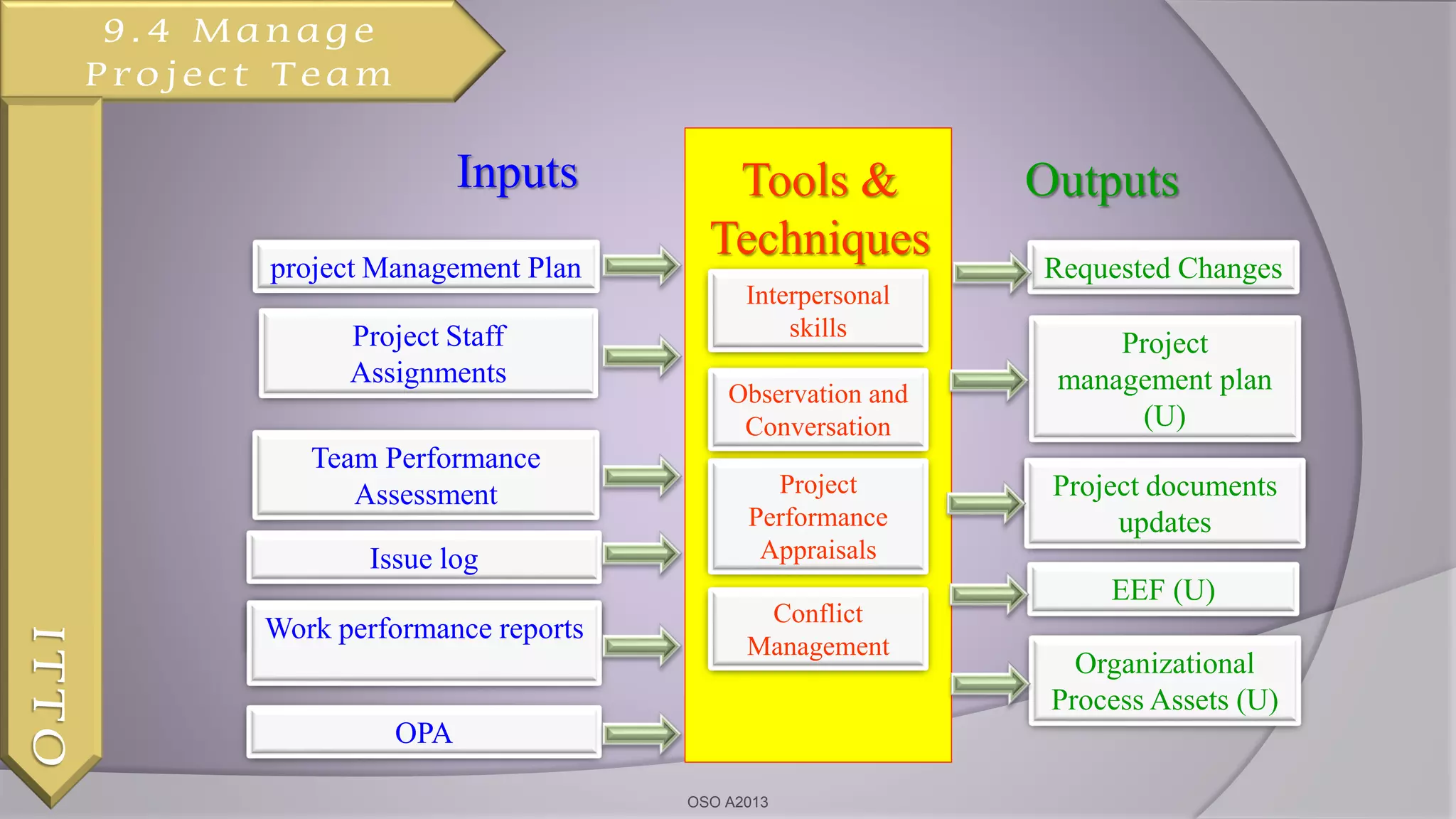 9.4 Manage Project Team

ITTO

Inputs

project Management Plan

Project Staff Assignments

Team Performance Assessment

Issue log

Work performance reports

OPA

Tools & Techniques

Interpersonal skills

Observation and Conversation

Project Performance Appraisals

Conflict Management

Outputs

Requested Changes

Project management plan (U)

Project documents updates

EEF (U)

Organizational Process Assets (U)

OSO A2013